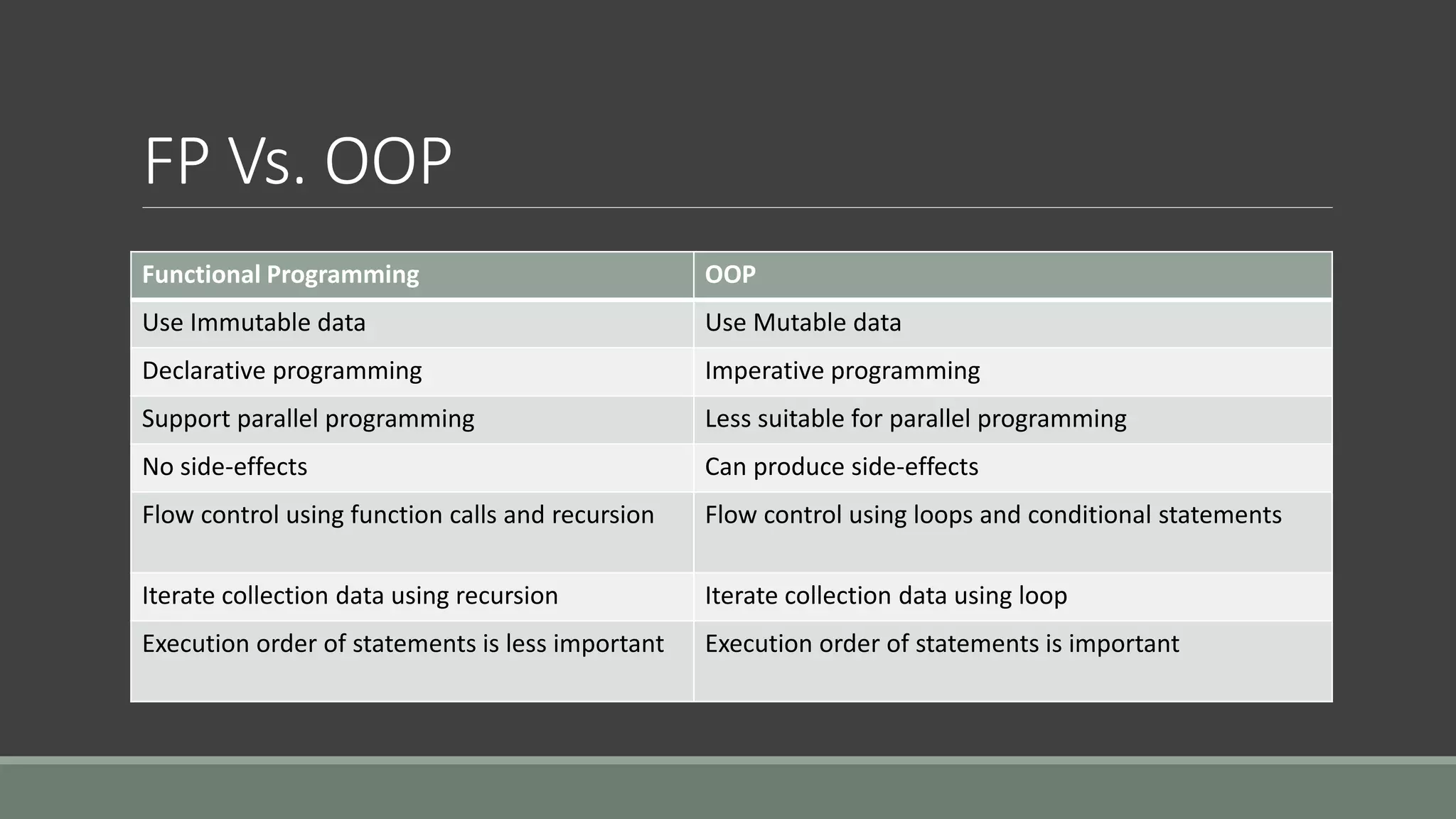 FP Vs. OOP

| Functional Programming | OOP |
|---|---|
| Use Immutable data | Use Mutable data |
| Declarative programming | Imperative programming |
| Support parallel programming | Less suitable for parallel programming |
| No side-effects | Can produce side-effects |
| Flow control using function calls and recursion | Flow control using loops and conditional statements |
| Iterate collection data using recursion | Iterate collection data using loop |
| Execution order of statements is less important | Execution order of statements is important |